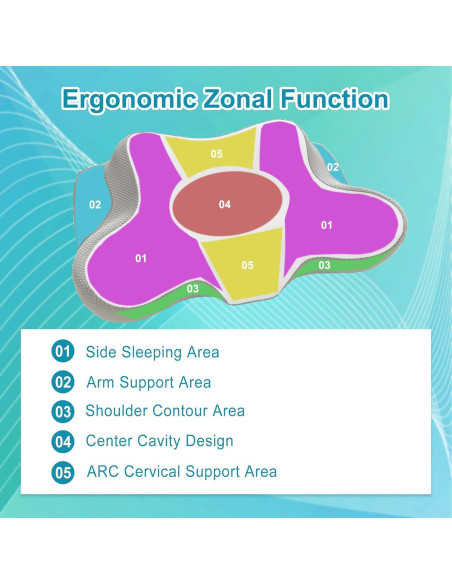 Ergonomic Zonal Function

05
02
02
04
01
01
05
03
03

01 Side Sleeping Area
02 Arm Support Area
03 Shoulder Contour Area
04 Center Cavity Design
05 ARC Cervical Support Area